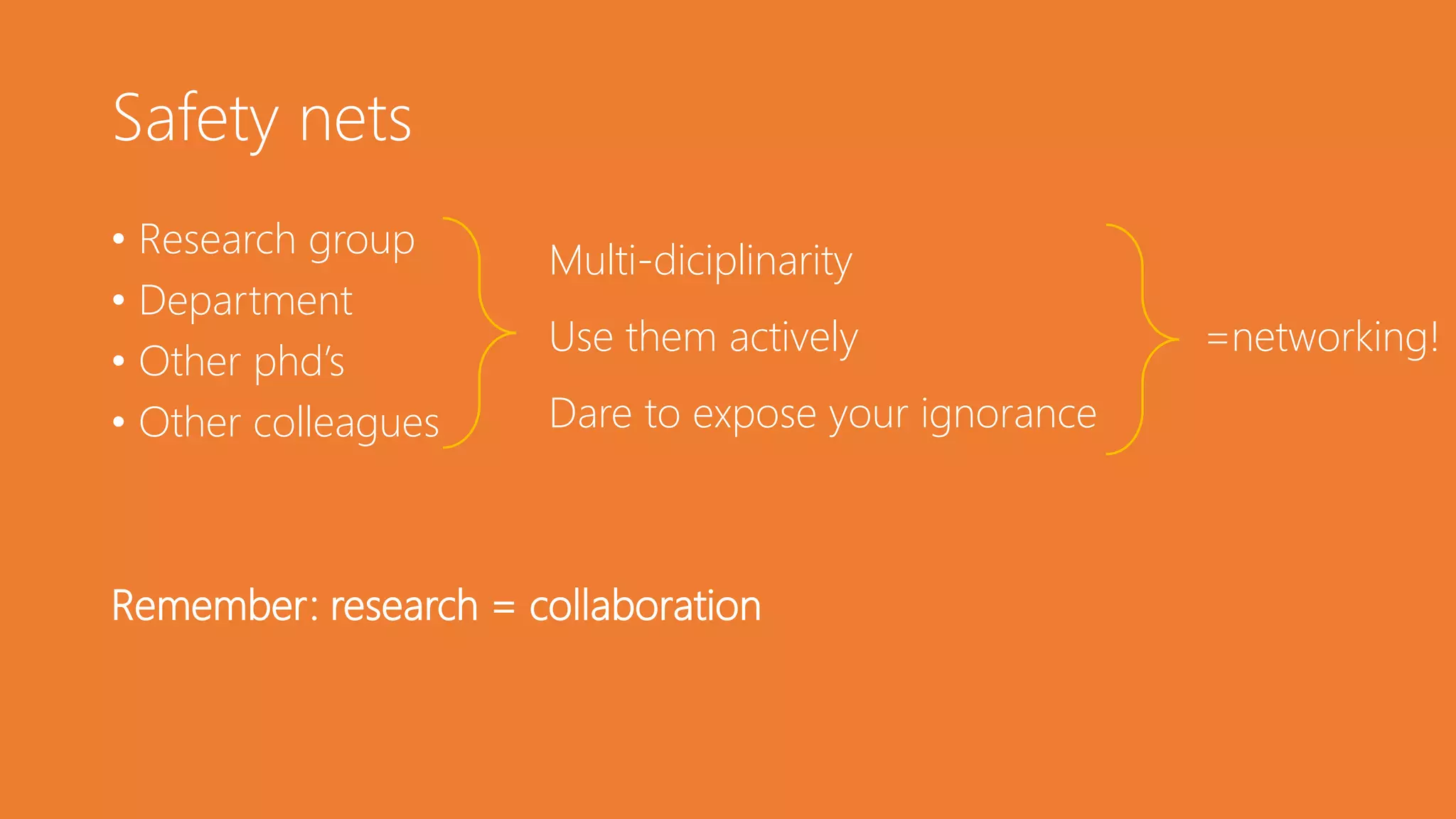 Safety nets

• Research group
• Department
• Other phd's
• Other colleagues

Multi-diciplinarity

Use them actively

Dare to expose your ignorance

=networking!

Remember: research = collaboration